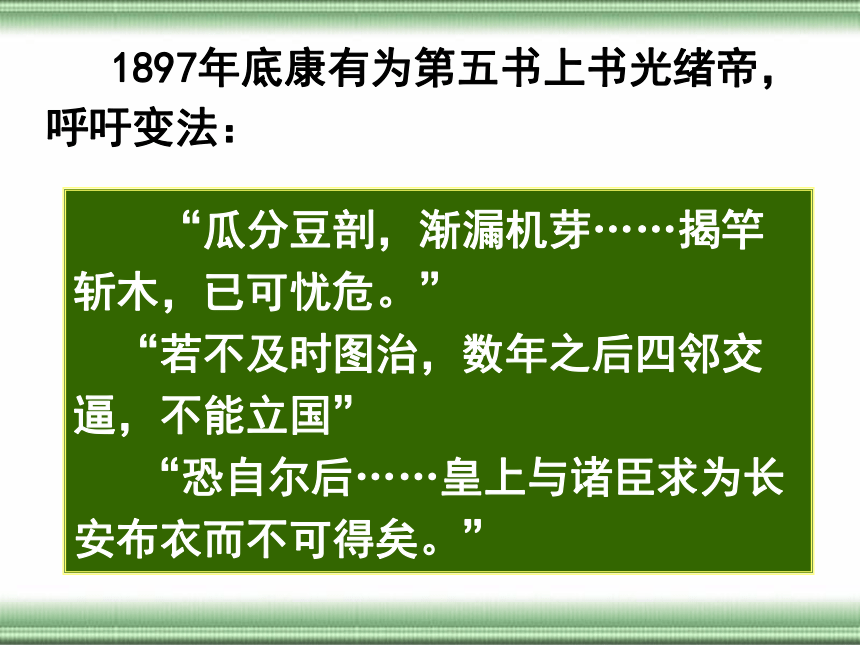 1897年底康有为第五书上书光绪帝，呼吁变法：

“瓜分豆剖，渐漏机芽……揭竿斩木，已可忧危。”

“若不及时图治，数年之后四邻交逼，不能立国”

“恐自尔后……皇上与诸臣求为长安布衣而不可得矣。”